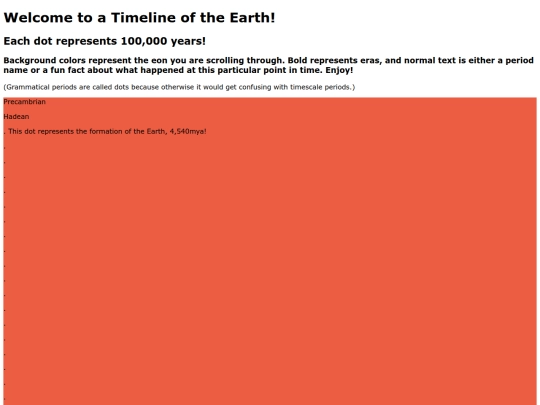 Welcome to a Timeline of the Earth!

Each dot represents 100,000 years!

Background colors represent the eon you are scrolling through. Bold represents eras, and normal text is either a period name or a fun fact about what happened at this particular point in time. Enjoy!

(Grammatical periods are called dots because otherwise it would get confusing with timescale periods.)

Precambrian

Hadean

. This dot represents the formation of the Earth, 4,540mya!

.

.

.

.

.

.

.

.

.

.

.

.

.

.

.

.

.